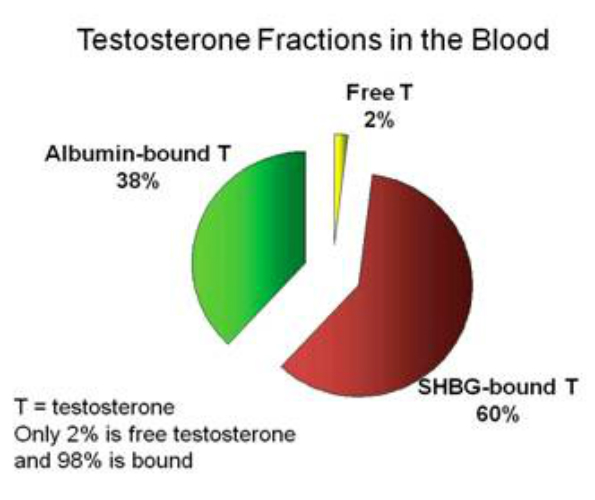 Testosterone Fractions in the Blood

Free T
2%

Albumin-bound T
38%

SHBG-bound T
60%

T = testosterone
Only 2% is free testosterone and 98% is bound